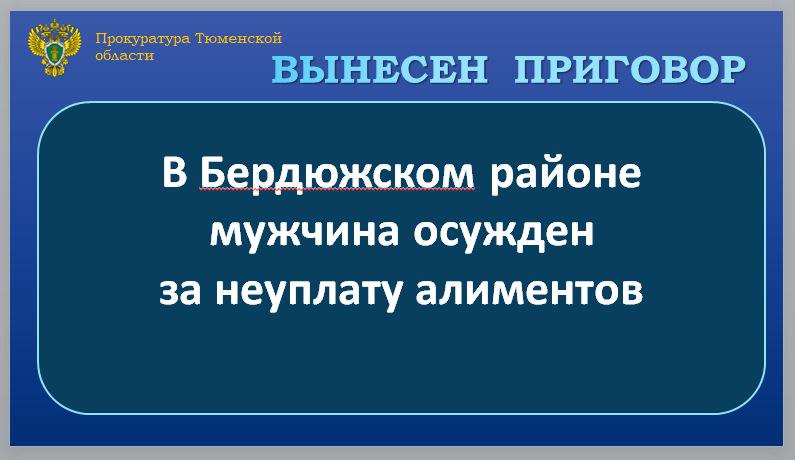 Прокуратура Тюменской области

ВЫНЕСЕН ПРИГОВОР

В Бердюжском районе мужчина осужден за неуплату алиментов